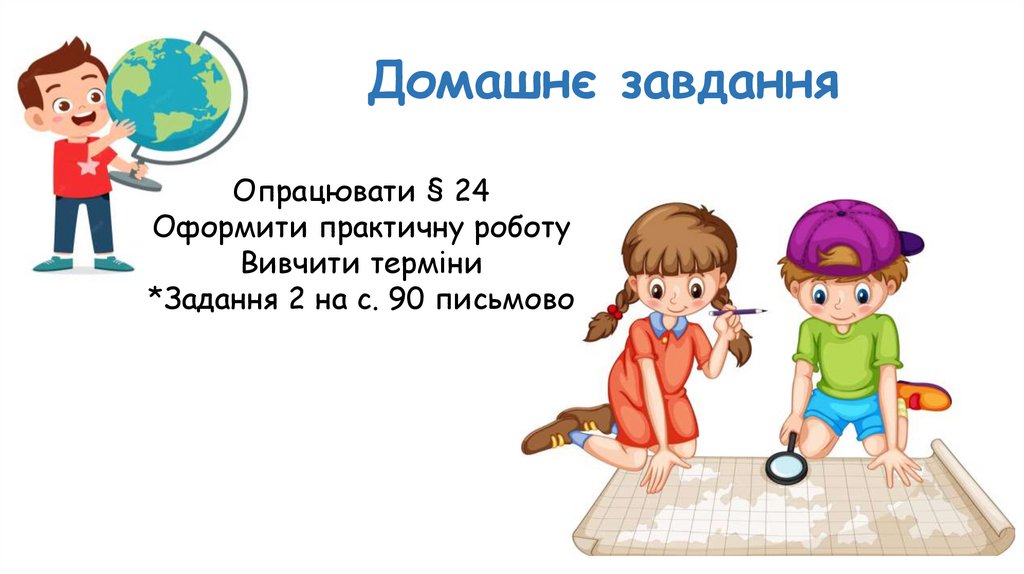 Домашнє завдання

Опрацювати § 24
Оформити практичну роботу
Вивчити терміни
*Задання 2 на с. 90 письмово